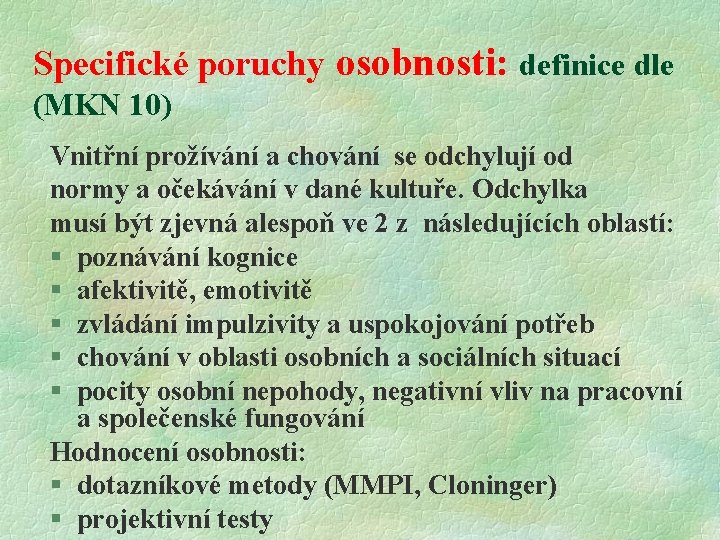 Specifické poruchy osobnosti: definice dle (MKN 10)

Vnitřní prožívání a chování se odchylují od normy a očekávání v dané kultuře. Odchylka musí být zjevná alespoň ve 2 z následujících oblastí:
§ poznávání kognice
§ afektivitě, emotivitě
§ zvládání impulzivity a uspokojování potřeb
§ chování v oblasti osobních a sociálních situací
§ pocity osobní nepohody, negativní vliv na pracovní a společenské fungování
Hodnocení osobnosti:
§ dotazníkové metody (MMPI, Cloninger)
§ projektivní testy